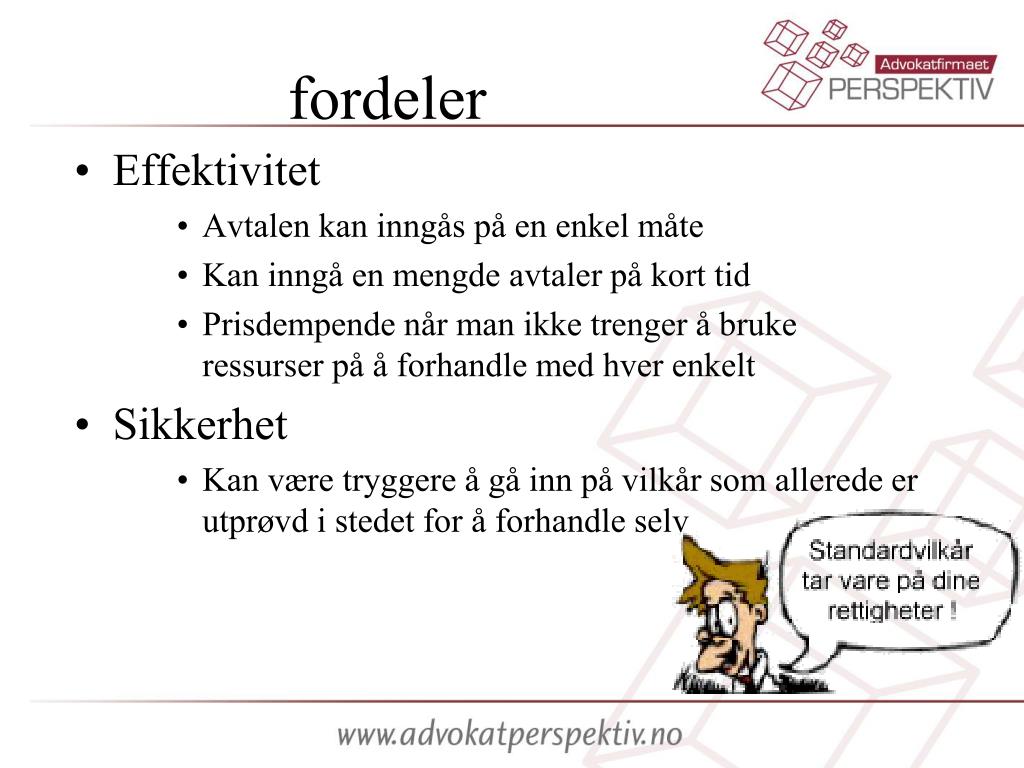 Advokatfirmaet
PERSPEKTIV

fordeler

• Effektivitet
  • Avtalen kan inngås på en enkel måte
  • Kan inngå en mengde avtaler på kort tid
  • Prisdempende når man ikke trenger å bruke ressurser på å forhandle med hver enkelt
• Sikkerhet
  • Kan være tryggere å gå inn på vilkår som allerede er utprøvd i stedet for å forhandle selv

Standardvilkår tar vare på dine rettigheter !

www.advokatperspektiv.no